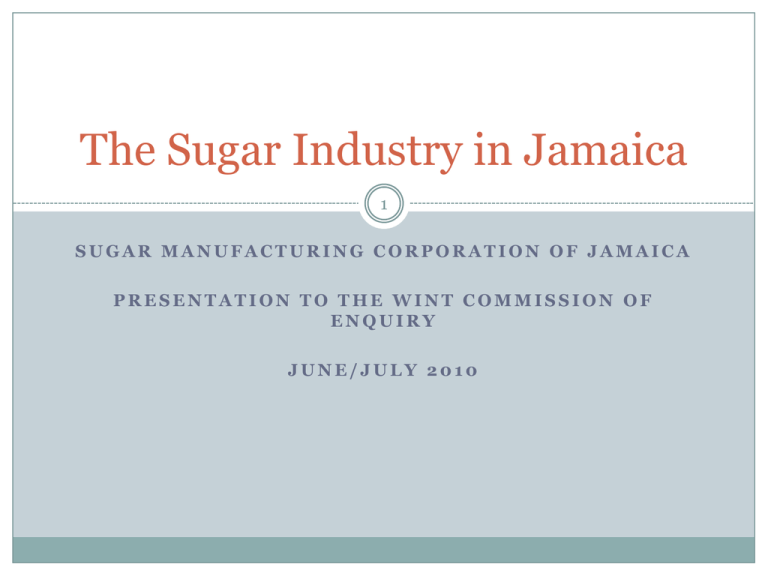 The Sugar Industry in Jamaica

1

SUGAR MANUFACTURING CORPORATION OF JAMAICA

PRESENTATION TO THE WINT COMMISSION OF ENQUIRY

JUNE/JULY 2010